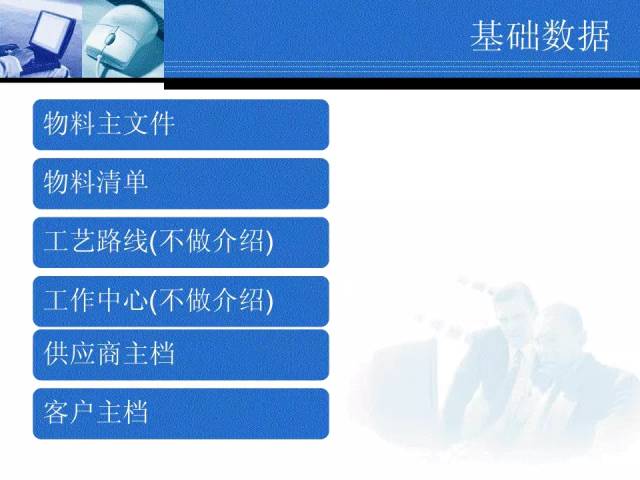 基础数据

物料主文件

物料清单

工艺路线(不做介绍)

工作中心(不做介绍)

供应商主档

客户主档